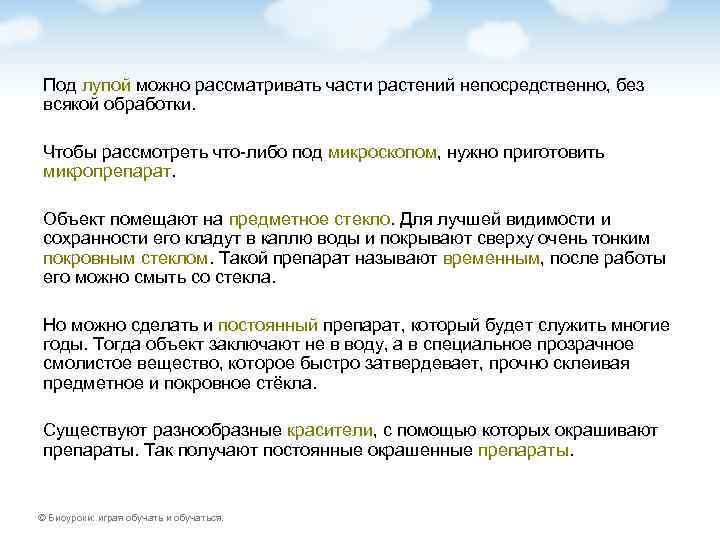 Под лупой можно рассматривать части растений непосредственно, без всякой обработки.

Чтобы рассмотреть что-либо под микроскопом, нужно приготовить микропрепарат.

Объект помещают на предметное стекло. Для лучшей видимости и сохранности его кладут в каплю воды и покрывают сверху очень тонким покровным стеклом. Такой препарат называют временным, после работы его можно смыть со стекла.

Но можно сделать и постоянный препарат, который будет служить многие годы. Тогда объект заключают не в воду, а в специальное прозрачное смолистое вещество, которое быстро затвердевает, прочно склеивая предметное и покровное стёкла.

Существуют разнообразные красители, с помощью которых окрашивают препараты. Так получают постоянные окрашенные препараты.

© Биоуроки: играя обучать и обучаться.